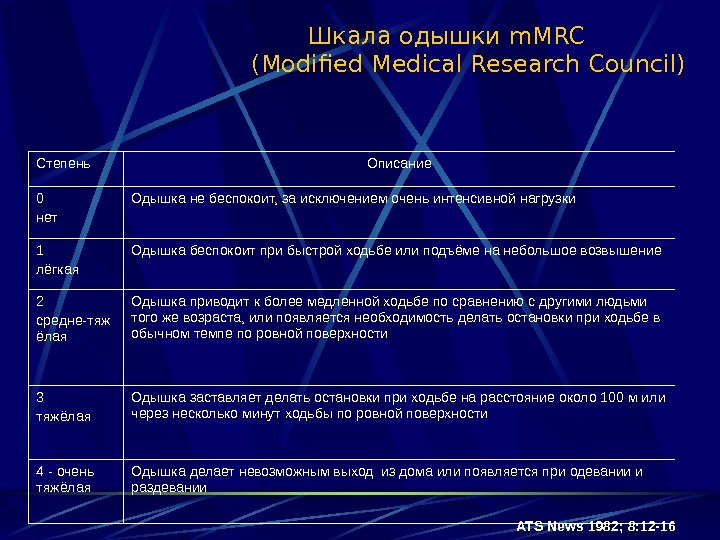 Шкала одышки mMRC
(Modified Medical Research Council)

| Степень | Описание |
|---|---|
| 0 нет | Одышка не беспокоит, за исключением очень интенсивной нагрузки |
| 1 лёгкая | Одышка беспокоит при быстрой ходьбе или подъёме на небольшое возвышение |
| 2 средне-тяжёлая | Одышка приводит к более медленной ходьбе по сравнению с другими людьми того же возраста, или появляется необходимость делать остановки при ходьбе в обычном темпе по ровной поверхности |
| 3 тяжёлая | Одышка заставляет делать остановки при ходьбе на расстояние около 100 м или через несколько минут ходьбы по ровной поверхности |
| 4 - очень тяжёлая | Одышка делает невозможным выход из дома или появляется при одевании и раздевании |

ATS News 1982; 8:12-16